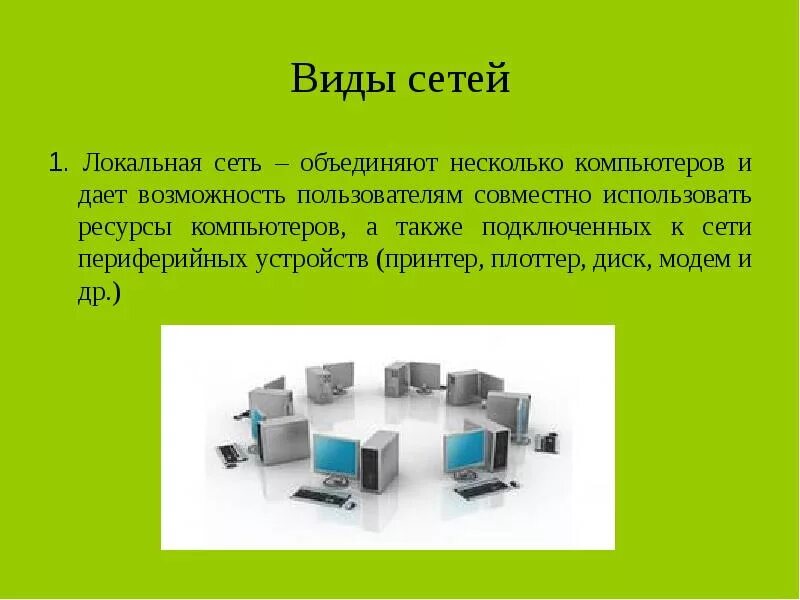 Виды сетей

1. Локальная сеть – объединяют несколько компьютеров и дает возможность пользователям совместно использовать ресурсы компьютеров, а также подключенных к сети периферийных устройств (принтер, плоттер, диск, модем и др.)